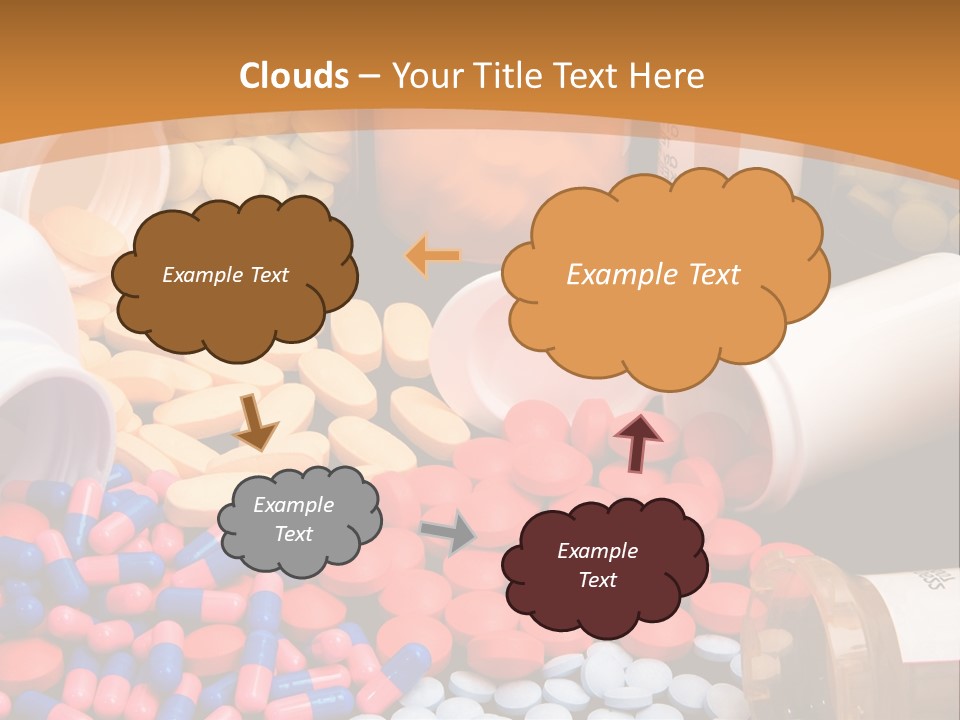 Clouds – Your Title Text Here

Example Text

Example Text

Example Text

Example Text